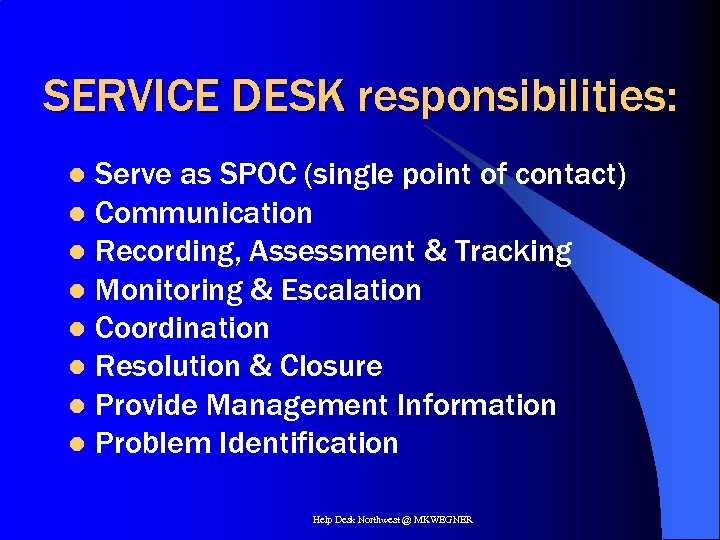 SERVICE DESK responsibilities:

- Serve as SPOC (single point of contact)
- Communication
- Recording, Assessment & Tracking
- Monitoring & Escalation
- Coordination
- Resolution & Closure
- Provide Management Information
- Problem Identification

Help Desk Northwest @ MKWEGNER